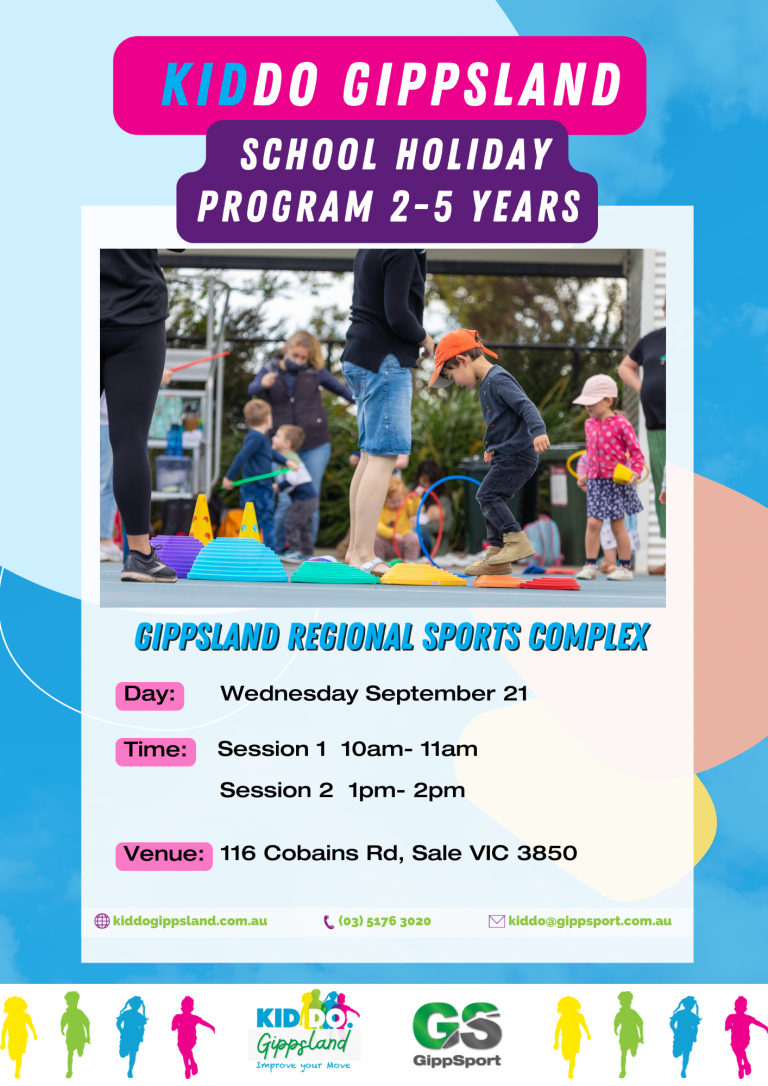 KIDDO GIPPSLAND

SCHOOL HOLIDAY PROGRAM 2-5 YEARS

GIPPSLAND REGIONAL SPORTS COMPLEX

Day: Wednesday September 21

Time: Session 1 10am- 11am
Session 2 1pm- 2pm

Venue: 116 Cobains Rd, Sale VIC 3850

kiddogippsland.com.au (03) 5176 3020 kiddo@gippsport.com.au

KIDDO.
Gippsland
Improve your Move

GS
GippSport